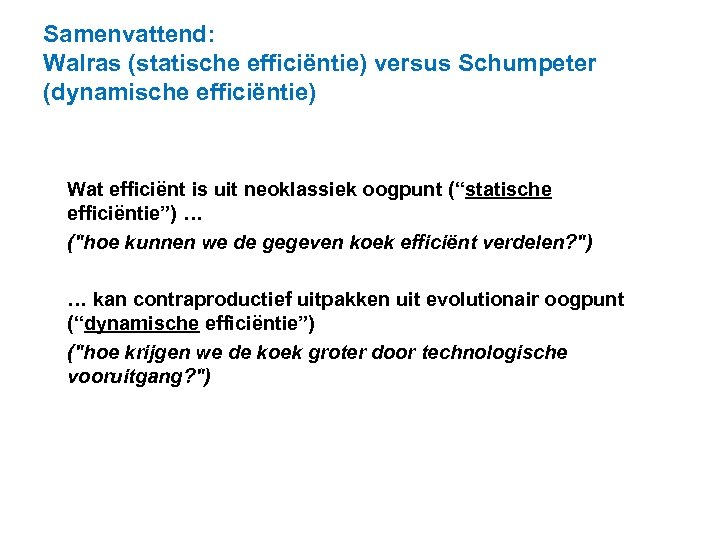 Samenvattend:
Walras (statische efficiëntie) versus Schumpeter (dynamische efficiëntie)

Wat efficiënt is uit neoklassiek oogpunt (“statische efficiëntie”) …
("hoe kunnen we de gegeven koek efficiënt verdelen?")

… kan contraproductief uitpakken uit evolutionair oogpunt (“dynamische efficiëntie”)
("hoe krijgen we de koek groter door technologische vooruitgang?")